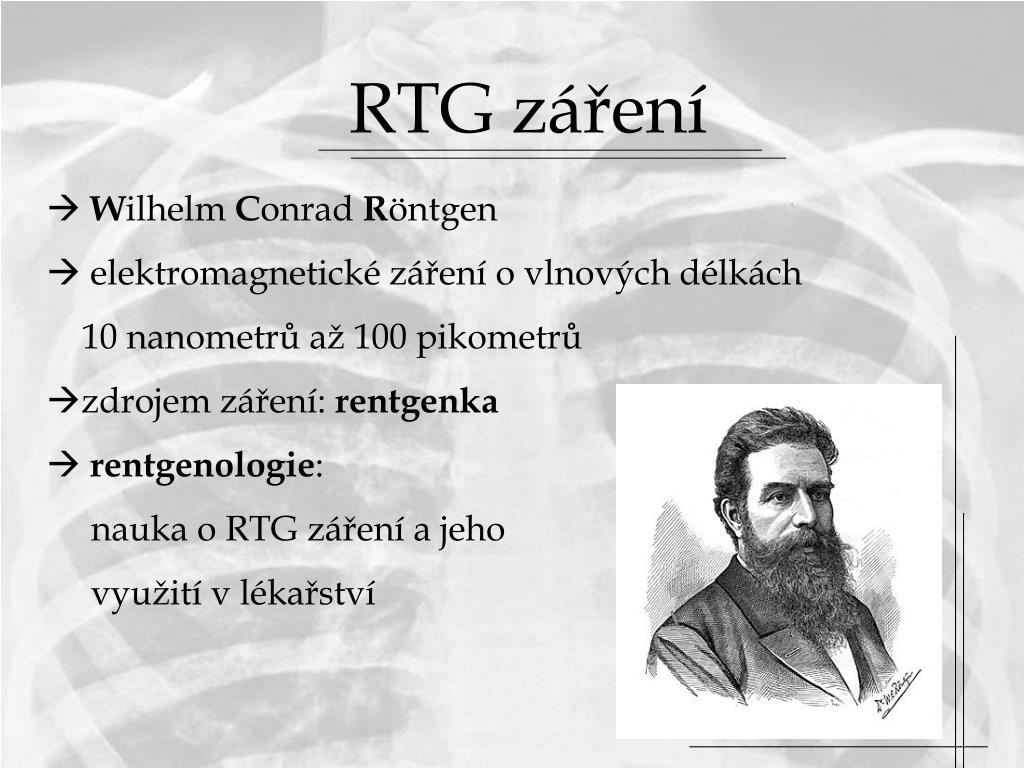 RTG záření

→ Wilhelm Conrad Röntgen

→ elektromagnetické záření o vlnových délkách 10 nanometrů až 100 pikometrů

→zdrojem záření: rentgenka

→ rentgenologie:
nauka o RTG záření a jeho využití v lékařství